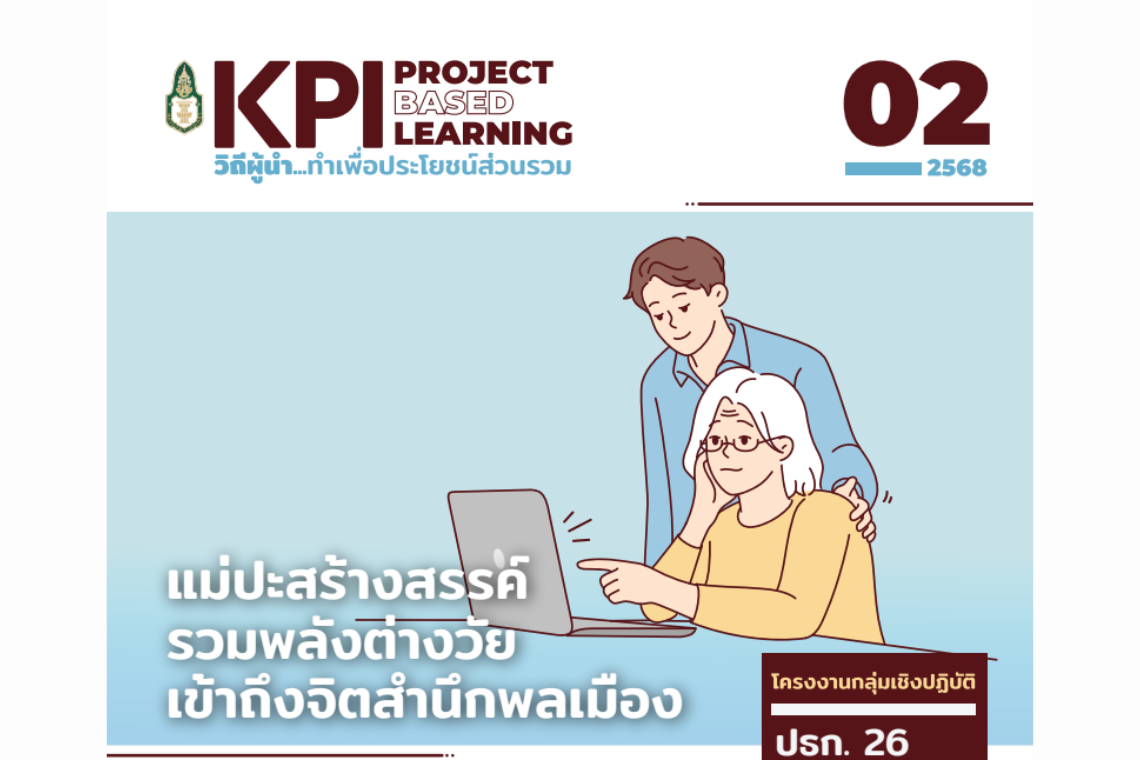 KPI PROJECT BASED LEARNING
วิถีผู้นำ...ทำเพื่อประโยชน์ส่วนรวม

02
2568

แม่ปะสร้างสรรค์
รวมพลังต่างวัย
เข้าถึงจิตสำนึกพลเมือง

โครงงานกลุ่มเชิงปฏิบัติ
ปรก. 26